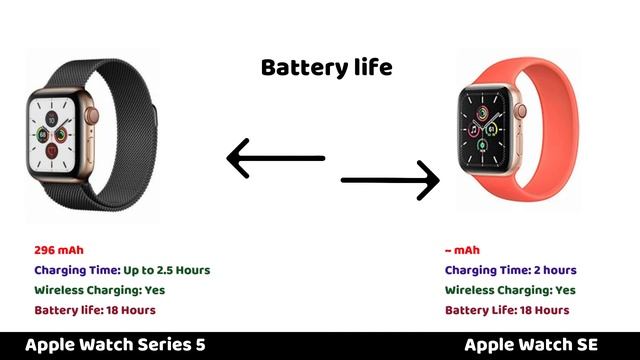 Battery life

296 mAh
Charging Time: Up to 2.5 Hours
Wireless Charging: Yes
Battery life: 18 Hours

– mAh
Charging Time: 2 hours
Wireless Charging: Yes
Battery Life: 18 Hours

Apple Watch Series 5

Apple Watch SE